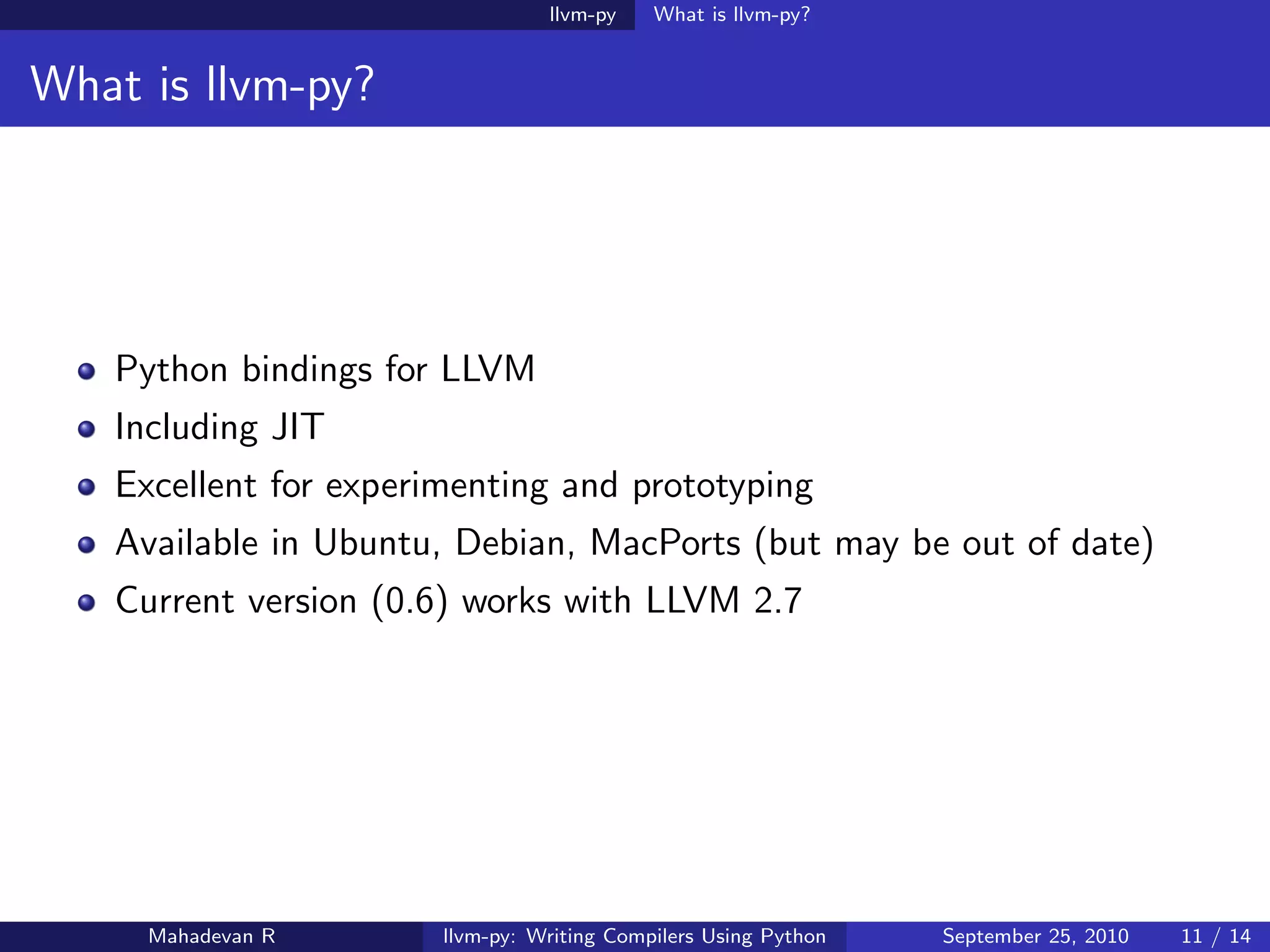 llvm-py What is llvm-py?

What is llvm-py?

- Python bindings for LLVM
- Including JIT
- Excellent for experimenting and prototyping
- Available in Ubuntu, Debian, MacPorts (but may be out of date)
- Current version (0.6) works with LLVM 2.7

Mahadevan R llvm-py: Writing Compilers Using Python September 25, 2010 11 / 14